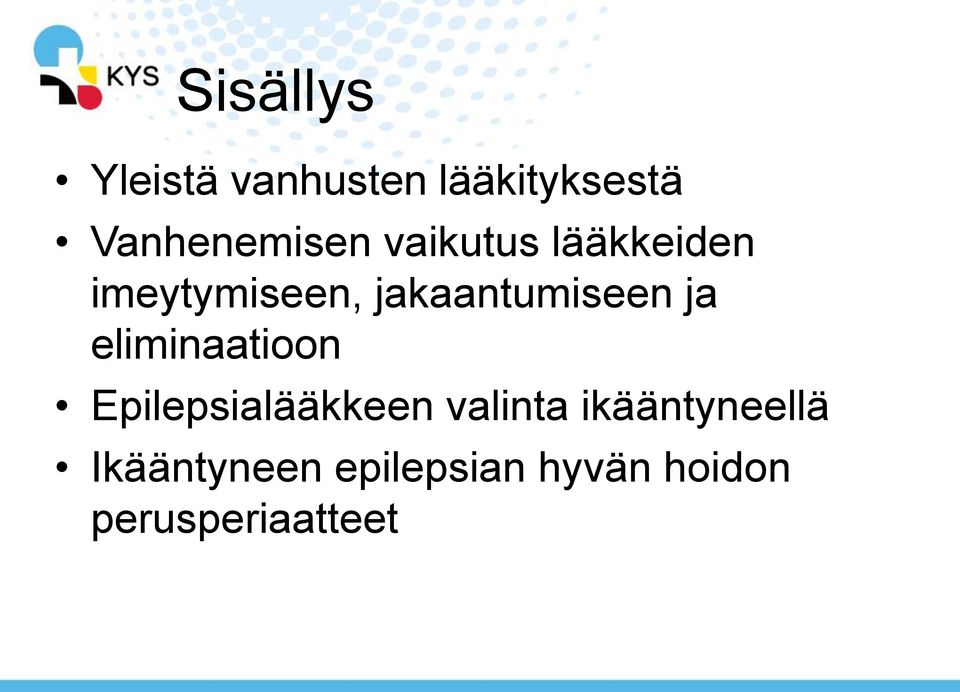 KYS

Sisällys

• Yleistä vanhusten lääkityksestä
• Vanhenemisen vaikutus lääkkeiden imeytymiseen, jakaantumiseen ja eliminaatioon
• Epilepsialääkkeen valinta ikääntyneellä
• Ikääntyneen epilepsian hyvän hoidon perusperiaatteet